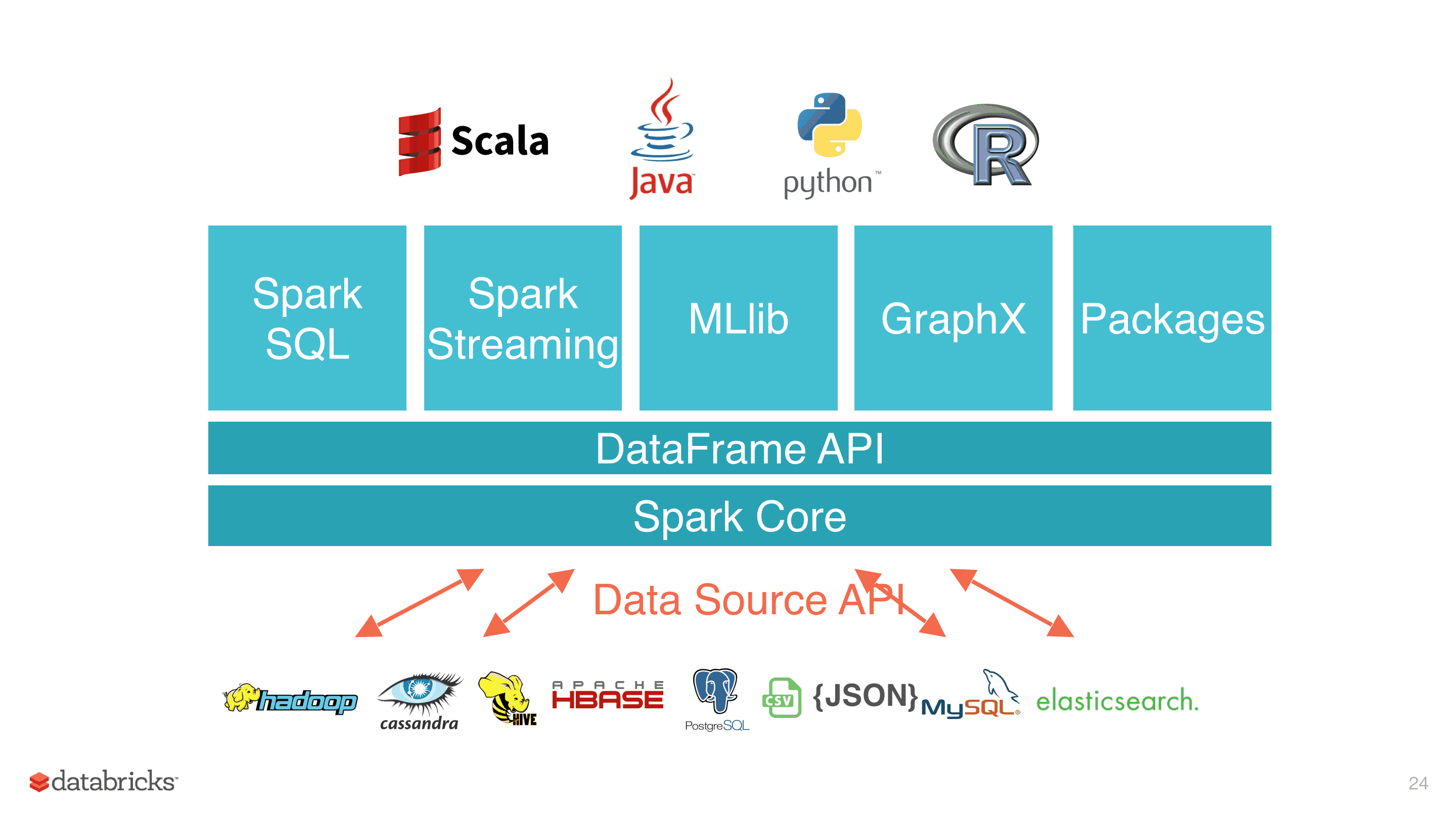 Scala Java python™ R

Spark SQL

Spark Streaming

MLlib

GraphX

Packages

DataFrame API

Spark Core

Data Source API

hadoop cassandra HIVE APACHE HBASE PostgreSQL CSV {JSON} MySQL elasticsearch.

databricks

24